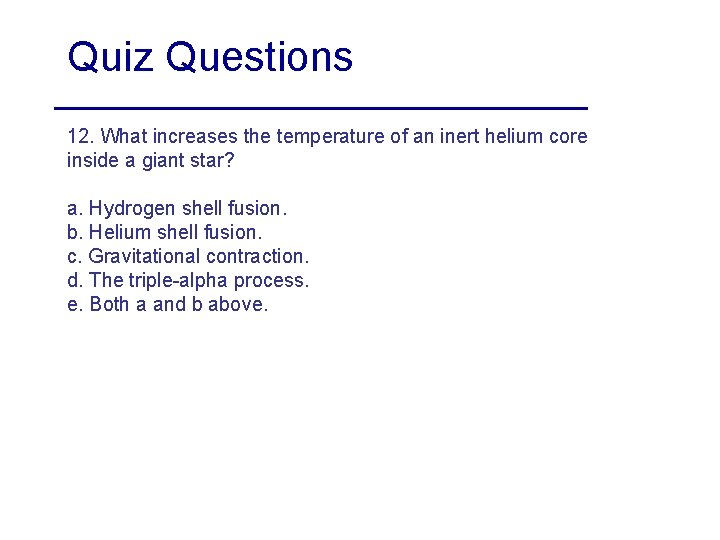 Quiz Questions

12. What increases the temperature of an inert helium core inside a giant star?

a. Hydrogen shell fusion.
b. Helium shell fusion.
c. Gravitational contraction.
d. The triple-alpha process.
e. Both a and b above.